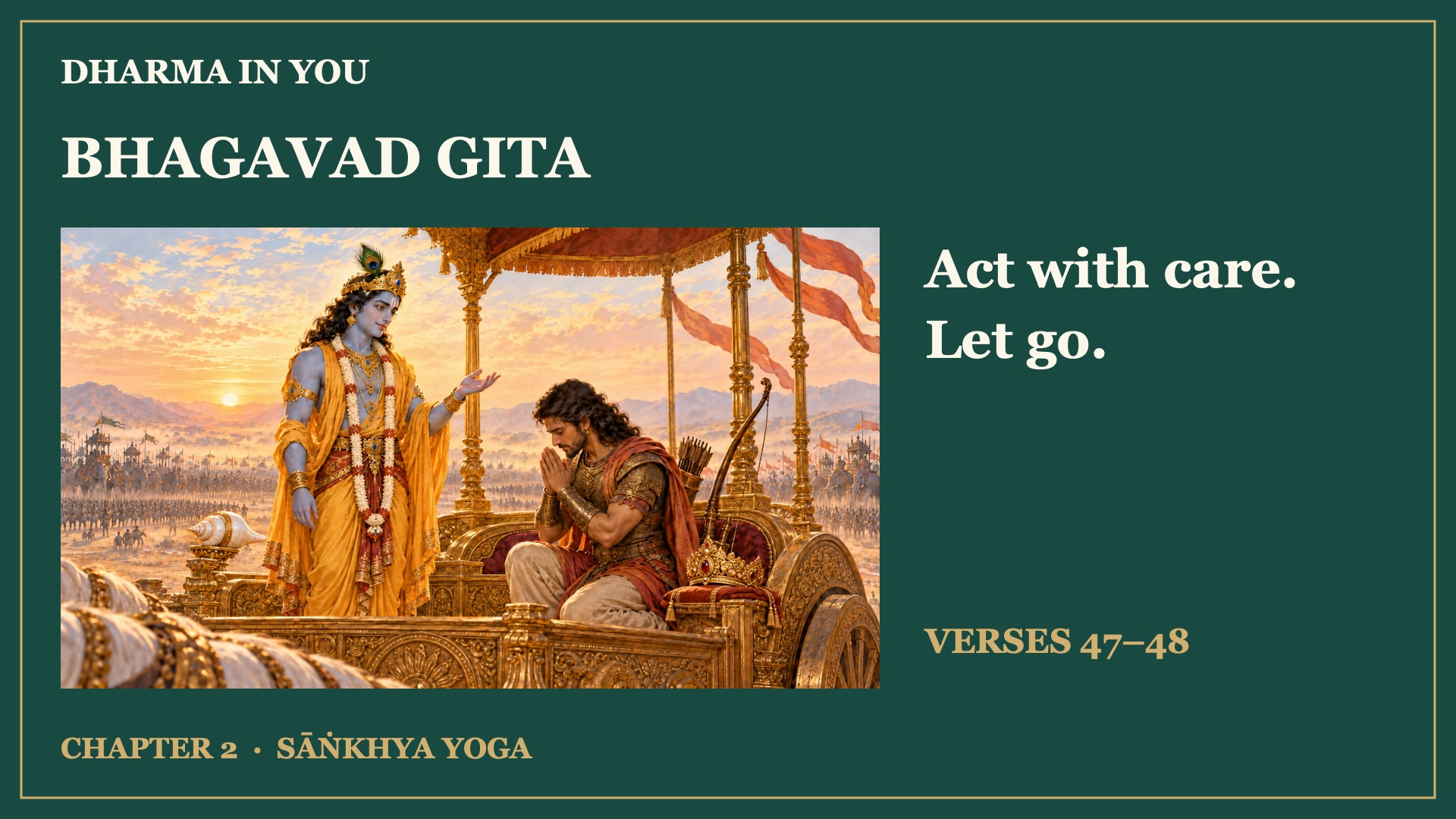 DHARMA IN YOU

BHAGAVAD GITA

Act with care.
Let go.

VERSES 47–48

CHAPTER 2 · SĀṄKHYA YOGA